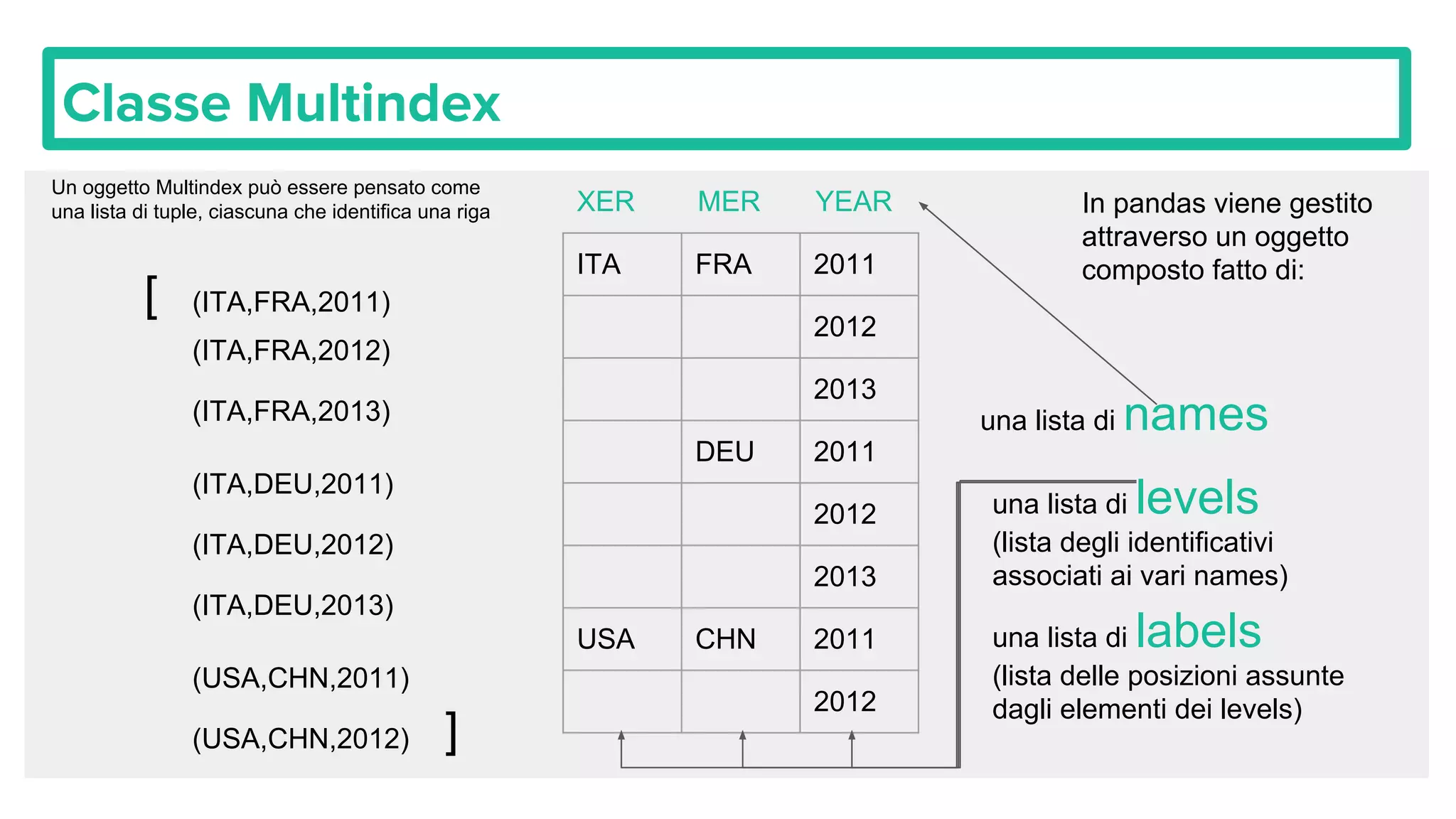 Classe Multindex

Un oggetto Multindex può essere pensato come una lista di tuple, ciascuna che identifica una riga

[ (ITA,FRA,2011)
(ITA,FRA,2012)
(ITA,FRA,2013)
(ITA,DEU,2011)
(ITA,DEU,2012)
(ITA,DEU,2013)
(USA,CHN,2011)
(USA,CHN,2012) ]

| XER | MER | YEAR |
|---|---|---|
| ITA | FRA | 2011 |
| | | 2012 |
| | | 2013 |
| | DEU | 2011 |
| | | 2012 |
| | | 2013 |
| USA | CHN | 2011 |
| | | 2012 |

In pandas viene gestito attraverso un oggetto composto fatto di:

una lista di names

una lista di levels
(lista degli identificativi associati ai vari names)

una lista di labels
(lista delle posizioni assunte dagli elementi dei levels)